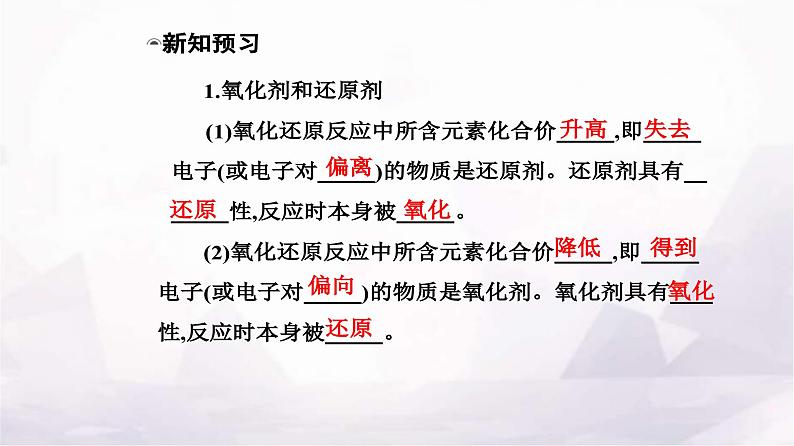 新知预习

1.氧化剂和还原剂

(1)氧化还原反应中所含元素化合价升高,即失去电子(或电子对偏离)的物质是还原剂。还原剂具有还原性,反应时本身被氧化。

(2)氧化还原反应中所含元素化合价降低,即得到电子(或电子对偏向)的物质是氧化剂。氧化剂具有氧化性,反应时本身被还原。